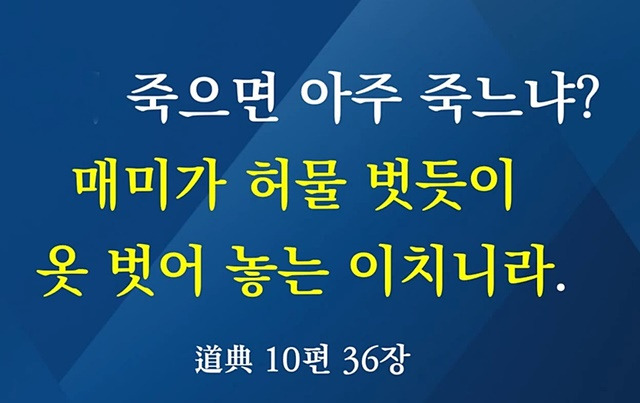 죽으면 아주 죽느냐?

매미가 허물 벗듯이 옷 벗어 놓는 이치니라.

道典 10편 36장